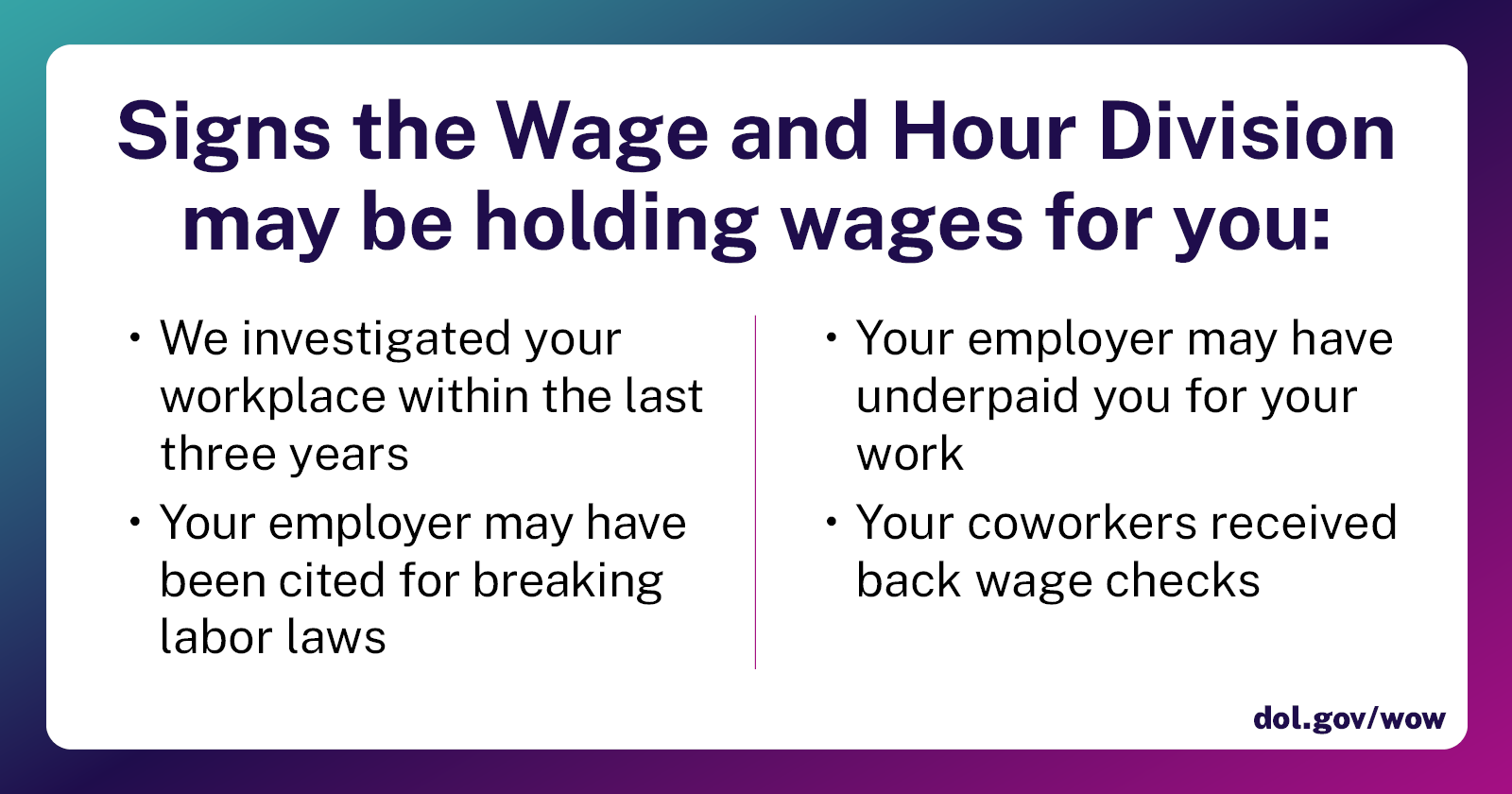 Signs the Wage and Hour Division may be holding wages for you:

• We investigated your workplace within the last three years

• Your employer may have been cited for breaking labor laws

• Your employer may have underpaid you for your work

• Your coworkers received back wage checks

dol.gov/wow